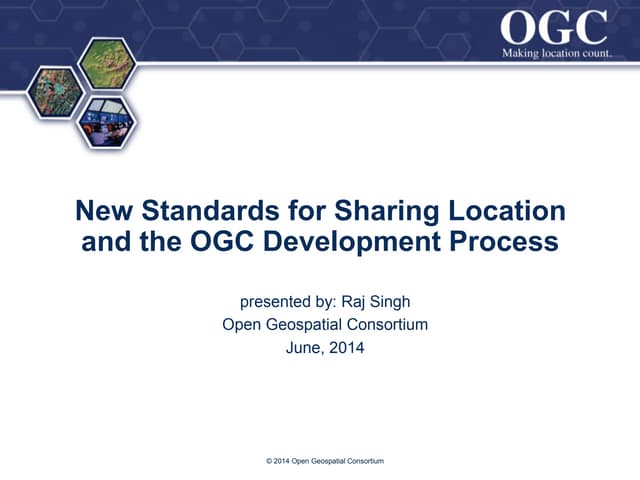 OGC
Making location count.

New Standards for Sharing Location and the OGC Development Process

presented by: Raj Singh
Open Geospatial Consortium
June, 2014

© 2014 Open Geospatial Consortium